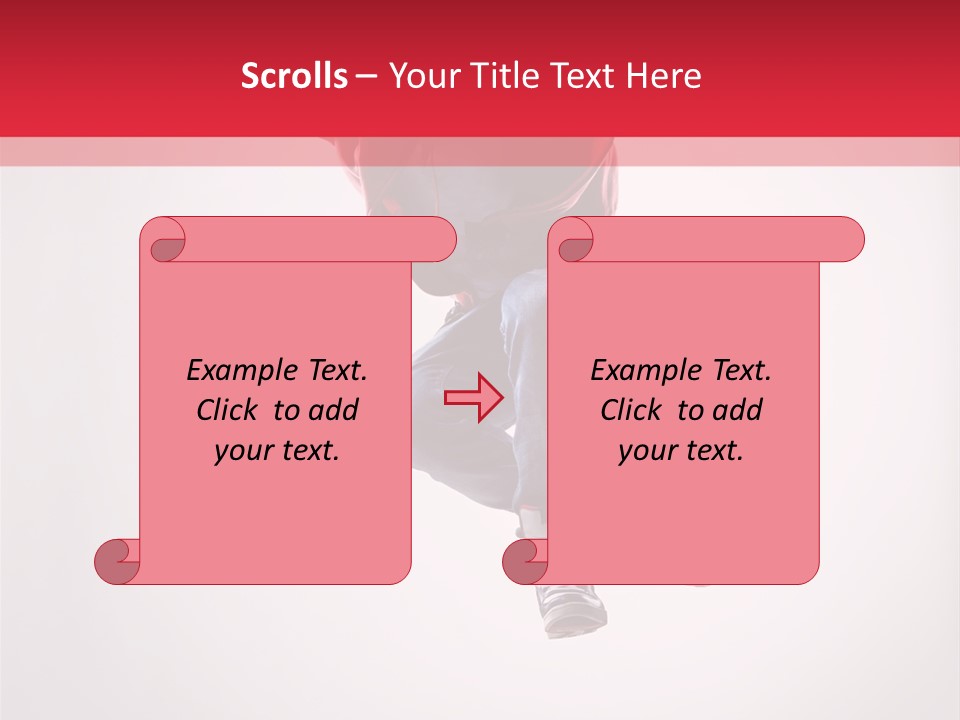 Scrolls – Your Title Text Here

Example Text. Click to add your text.

Example Text. Click to add your text.